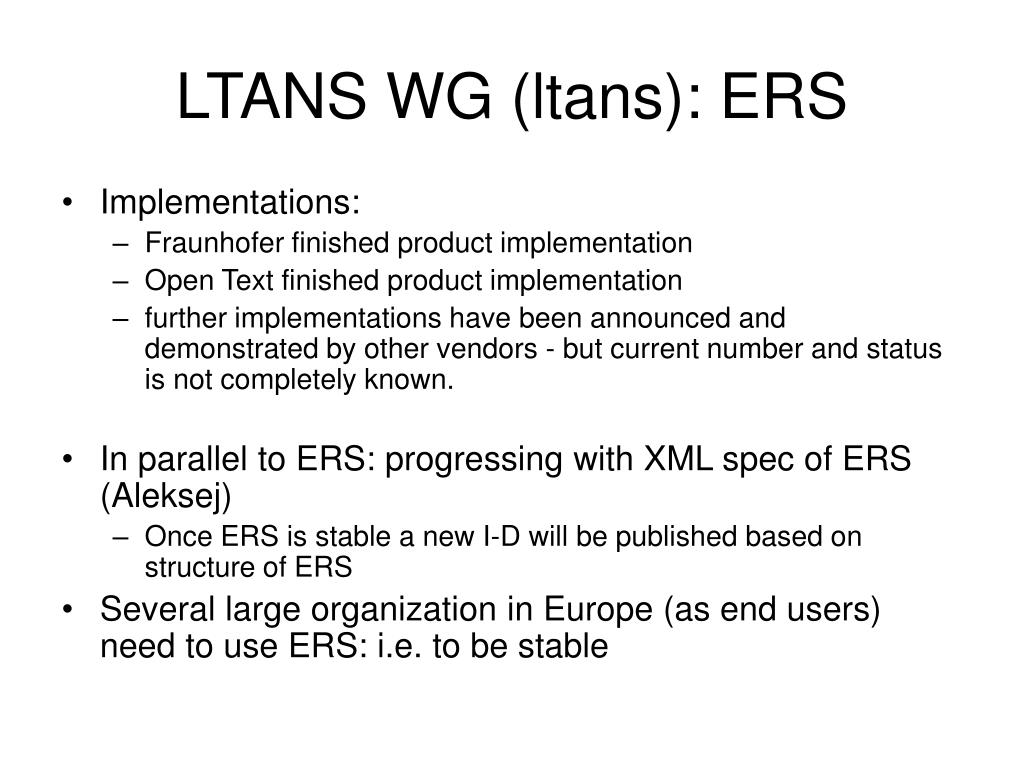 LTANS WG (ltans): ERS

• Implementations:
– Fraunhofer finished product implementation
– Open Text finished product implementation
– further implementations have been announced and demonstrated by other vendors - but current number and status is not completely known.

• In parallel to ERS: progressing with XML spec of ERS (Aleksej)
– Once ERS is stable a new I-D will be published based on structure of ERS
• Several large organization in Europe (as end users) need to use ERS: i.e. to be stable